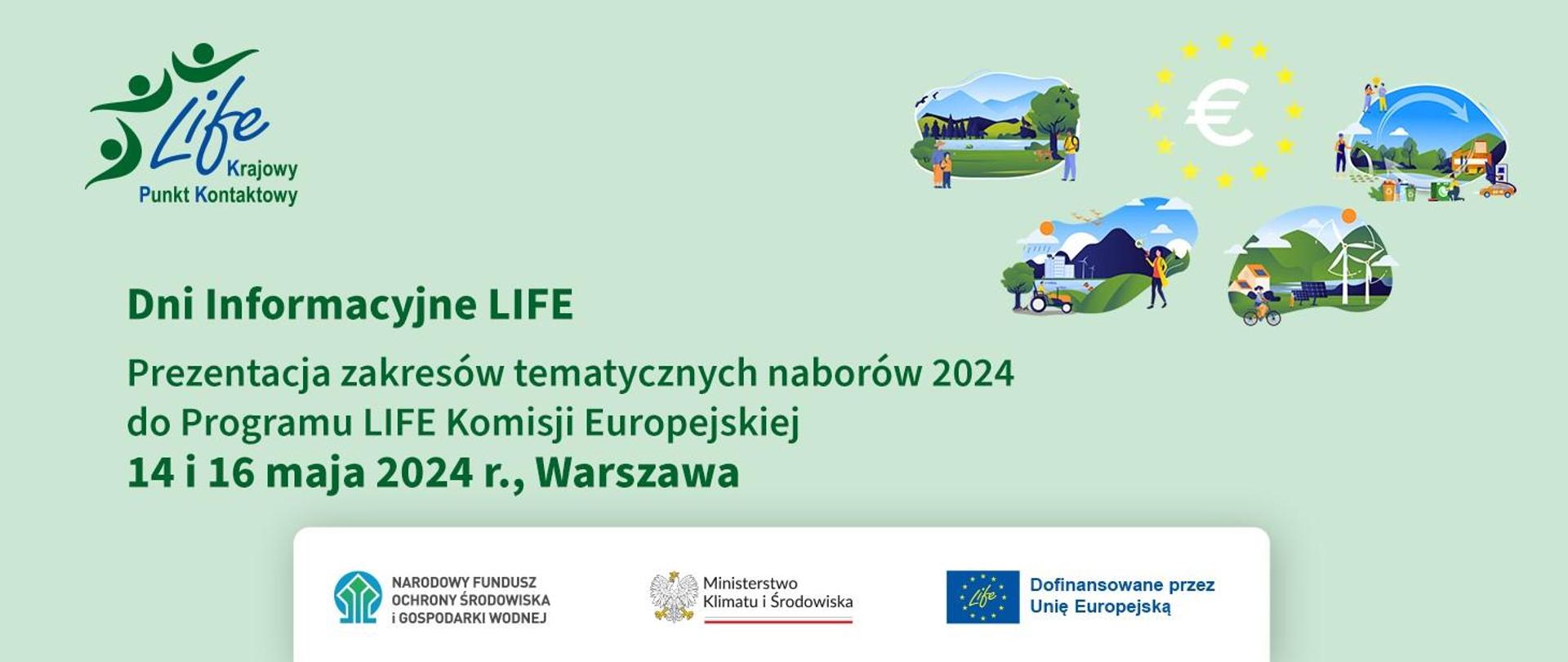 Life
Krajowy
Punkt Kontaktowy

€

Dni Informacyjne LIFE

Prezentacja zakresów tematycznych naborów 2024 do Programu LIFE Komisji Europejskiej
14 i 16 maja 2024 r., Warszawa

NARODOWY FUNDUSZ OCHRONY ŚRODOWISKA i GOSPODARKI WODNEJ

Ministerstwo Klimatu i Środowiska

Life

Dofinansowane przez Unię Europejską